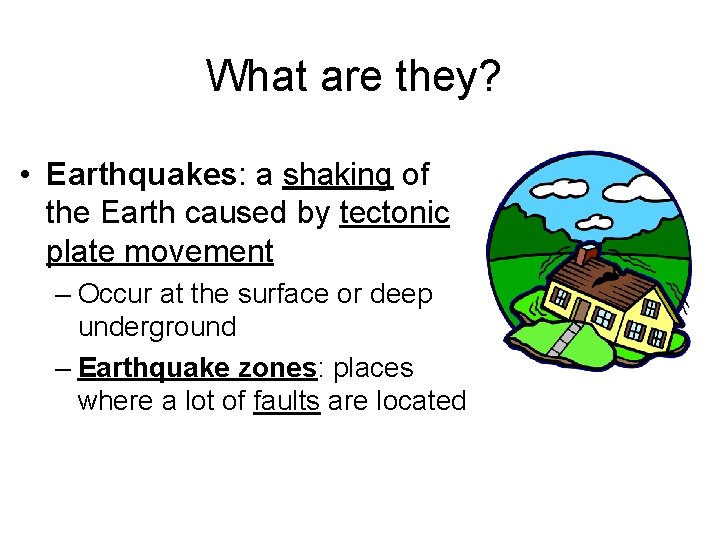 What are they?

• Earthquakes: a shaking of the Earth caused by tectonic plate movement

– Occur at the surface or deep underground

– Earthquake zones: places where a lot of faults are located